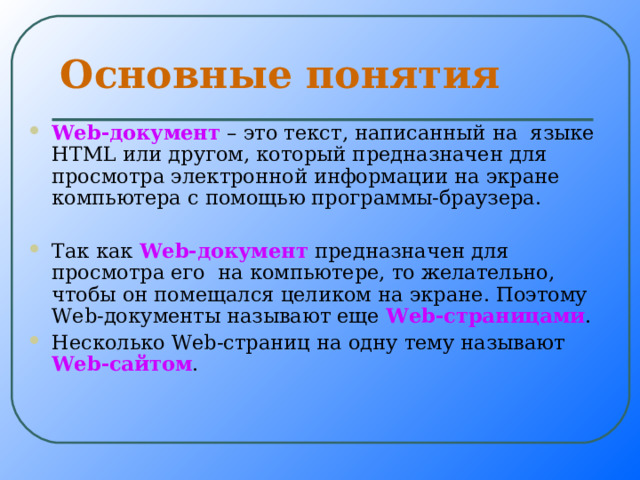 Основные понятия

Web-документ – это текст, написанный на языке HTML или другом, который предназначен для просмотра электронной информации на экране компьютера с помощью программы-браузера.

Так как Web-документ предназначен для просмотра его на компьютере, то желательно, чтобы он помещался целиком на экране. Поэтому Web-документы называют еще Web-страницами.

Несколько Web-страниц на одну тему называют Web-сайтом.